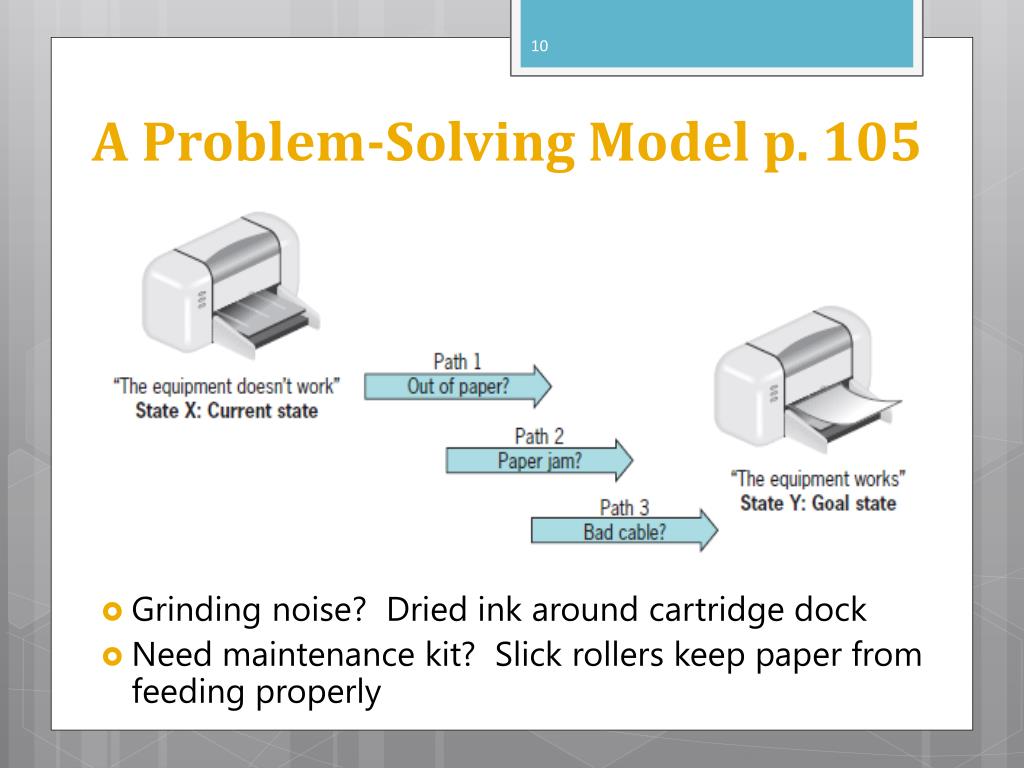 10

A Problem-Solving Model p. 105

"The equipment doesn't work"
State X: Current state

Path 1
Out of paper?

Path 2
Paper jam?

Path 3
Bad cable?

"The equipment works"
State Y: Goal state

Grinding noise? Dried ink around cartridge dock

Need maintenance kit? Slick rollers keep paper from feeding properly